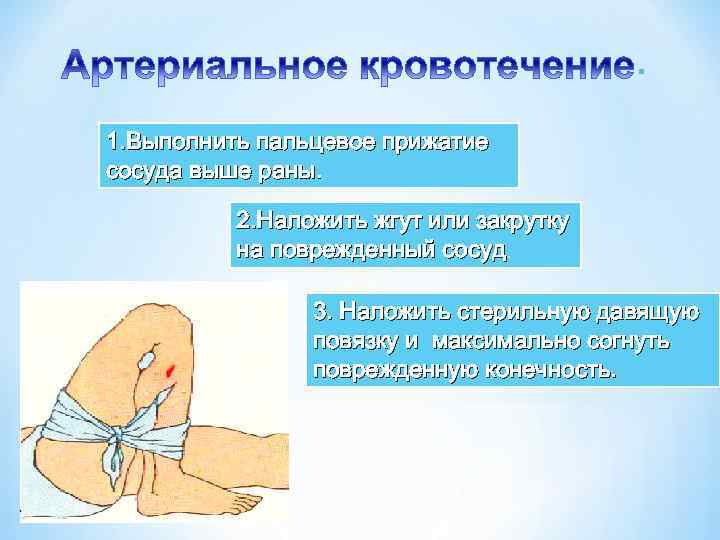 Артериальное кровотечение.

1.Выполнить пальцевое прижатие сосуда выше раны.

2.Наложить жгут или закрутку на поврежденный сосуд

3. Наложить стерильную давящую повязку и максимально согнуть поврежденную конечность.